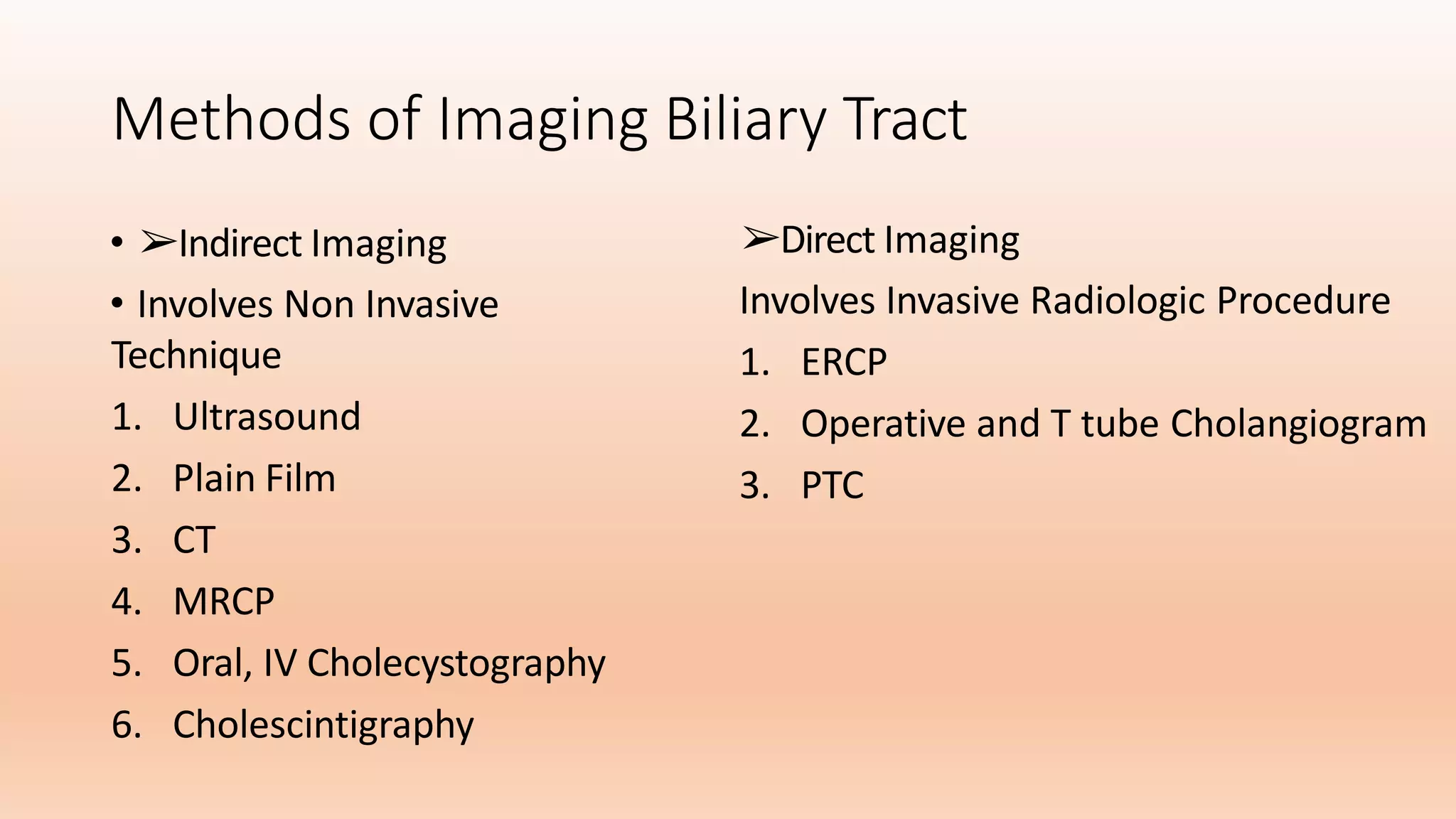 Methods of Imaging Biliary Tract

• ➢Indirect Imaging
• Involves Non Invasive Technique
1. Ultrasound
2. Plain Film
3. CT
4. MRCP
5. Oral, IV Cholecystography
6. Cholescintigraphy

➢Direct Imaging
Involves Invasive Radiologic Procedure
1. ERCP
2. Operative and T tube Cholangiogram
3. PTC